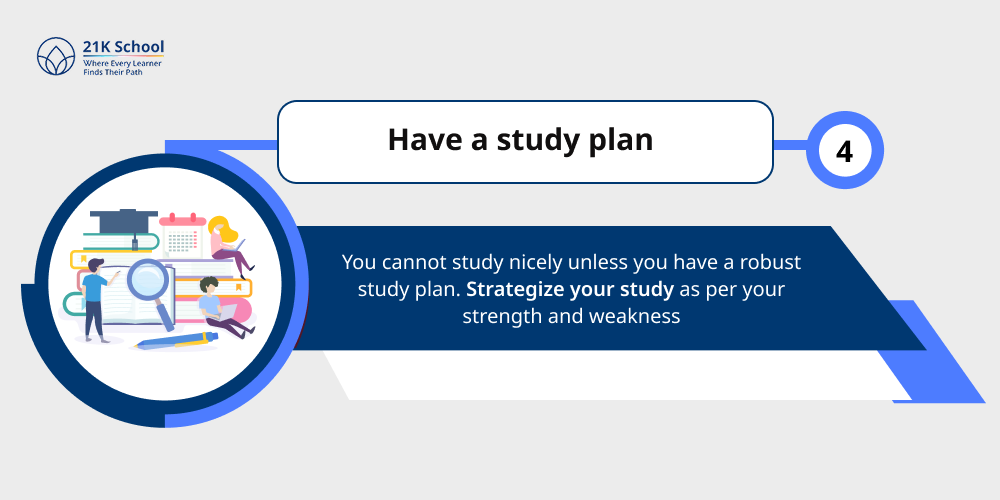 21K School
Where Every Learner Finds Their Path

Have a study plan

4

You cannot study nicely unless you have a robust study plan. Strategize your study as per your strength and weakness